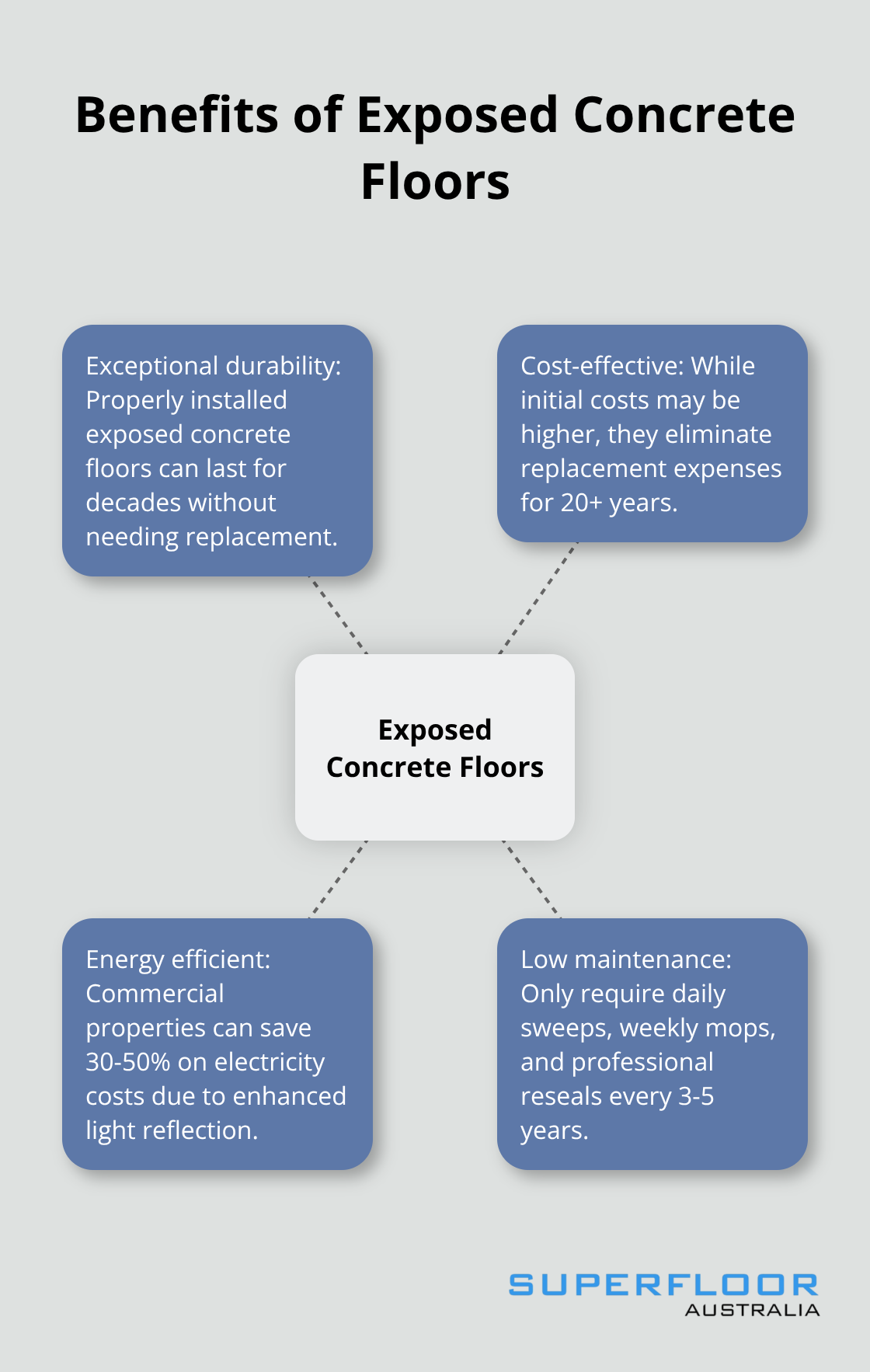 Benefits of Exposed Concrete Floors

Exceptional durability: Properly installed exposed concrete floors can last for decades without needing replacement.

Cost-effective: While initial costs may be higher, they eliminate replacement expenses for 20+ years.

Exposed Concrete Floors

Energy efficient: Commercial properties can save 30-50% on electricity costs due to enhanced light reflection.

Low maintenance: Only require daily sweeps, weekly mops, and professional reseals every 3-5 years.

SUPERFLOOR
AUSTRALIA